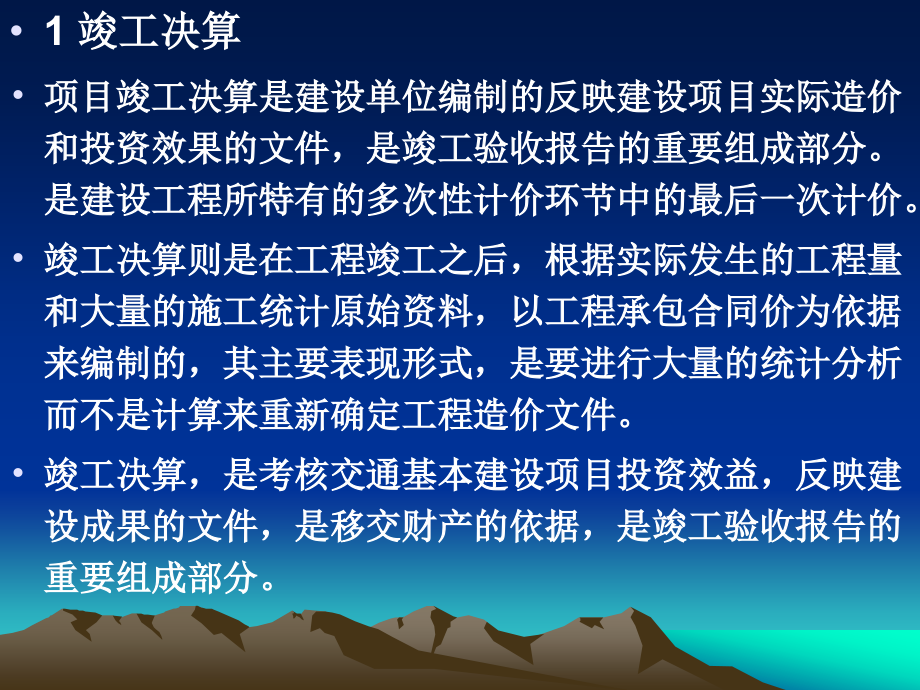 • 1 竣工决算

• 项目竣工决算是建设单位编制的反映建设项目实际造价和投资效果的文件，是竣工验收报告的重要组成部分。是建设工程所特有的多次性计价环节中的最后一次计价。

• 竣工决算则是在工程竣工之后，根据实际发生的工程量和大量的施工统计原始资料，以工程承包合同价为依据来编制的，其主要表现形式，是要进行大量的统计分析而不是计算来重新确定工程造价文件。

• 竣工决算，是考核交通基本建设项目投资效益，反映建设成果的文件，是移交财产的依据，是竣工验收报告的重要组成部分。